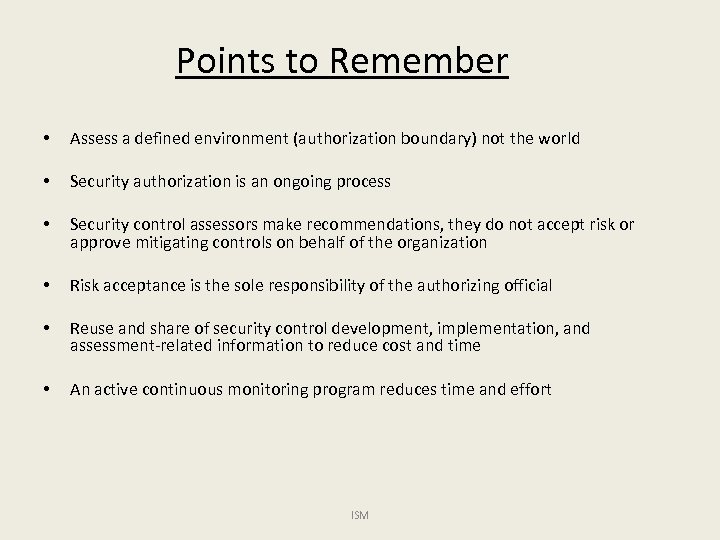 Points to Remember

• Assess a defined environment (authorization boundary) not the world

• Security authorization is an ongoing process

• Security control assessors make recommendations, they do not accept risk or approve mitigating controls on behalf of the organization

• Risk acceptance is the sole responsibility of the authorizing official

• Reuse and share of security control development, implementation, and assessment-related information to reduce cost and time

• An active continuous monitoring program reduces time and effort

ISM